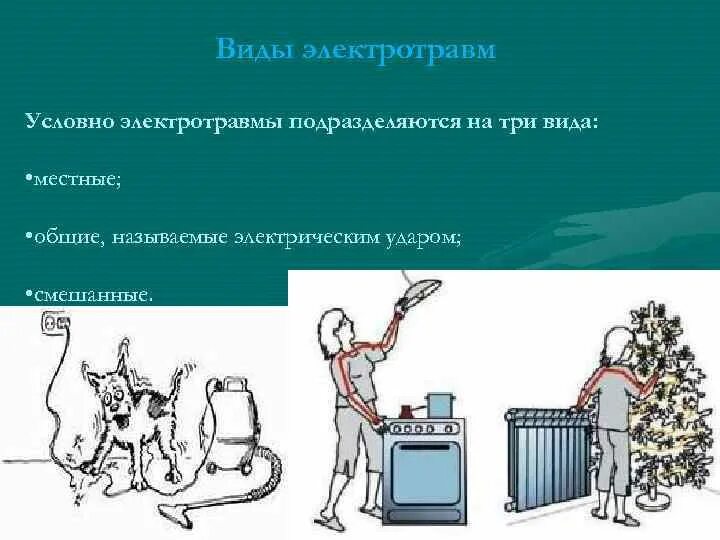 Виды электротравм

Условно электротравмы подразделяются на три вида:

•местные;

•общие, называемые электрическим ударом;

•смешанные.